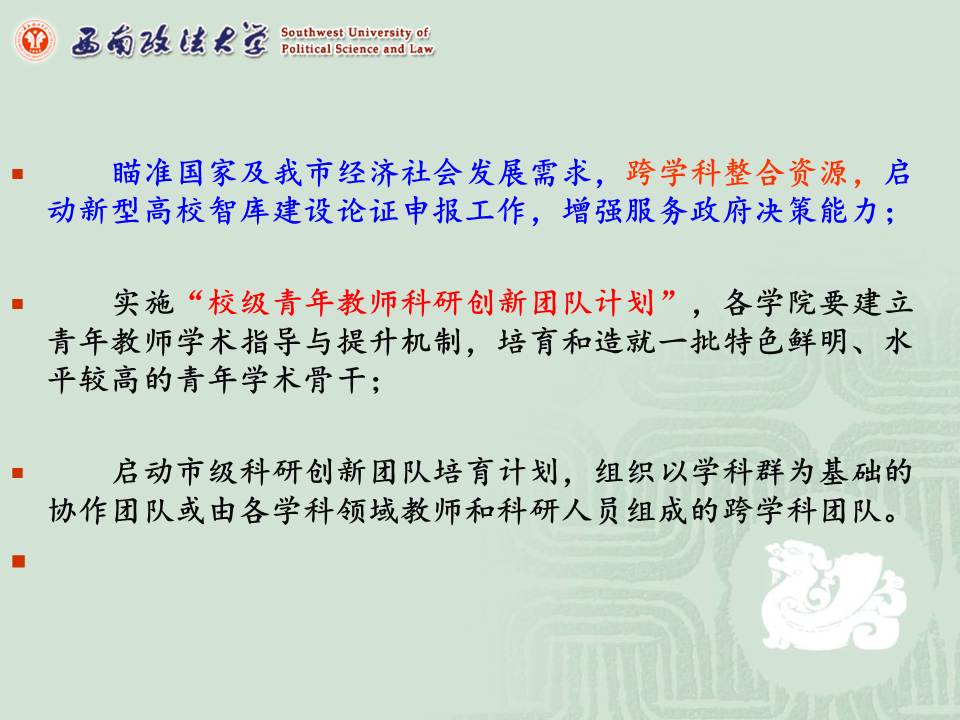 西南政法大学 Southwest University of Political Science and Law

瞄准国家及我市经济社会发展需求，跨学科整合资源，启动新型高校智库建设论证申报工作，增强服务政府决策能力；

实施“校级青年教师科研创新团队计划”，各学院要建立青年教师学术指导与提升机制，培育和造就一批特色鲜明、水平较高的青年学术骨干；

启动市级科研创新团队培育计划，组织以学科群为基础的协作团队或由各学科领域教师和科研人员组成的跨学科团队。